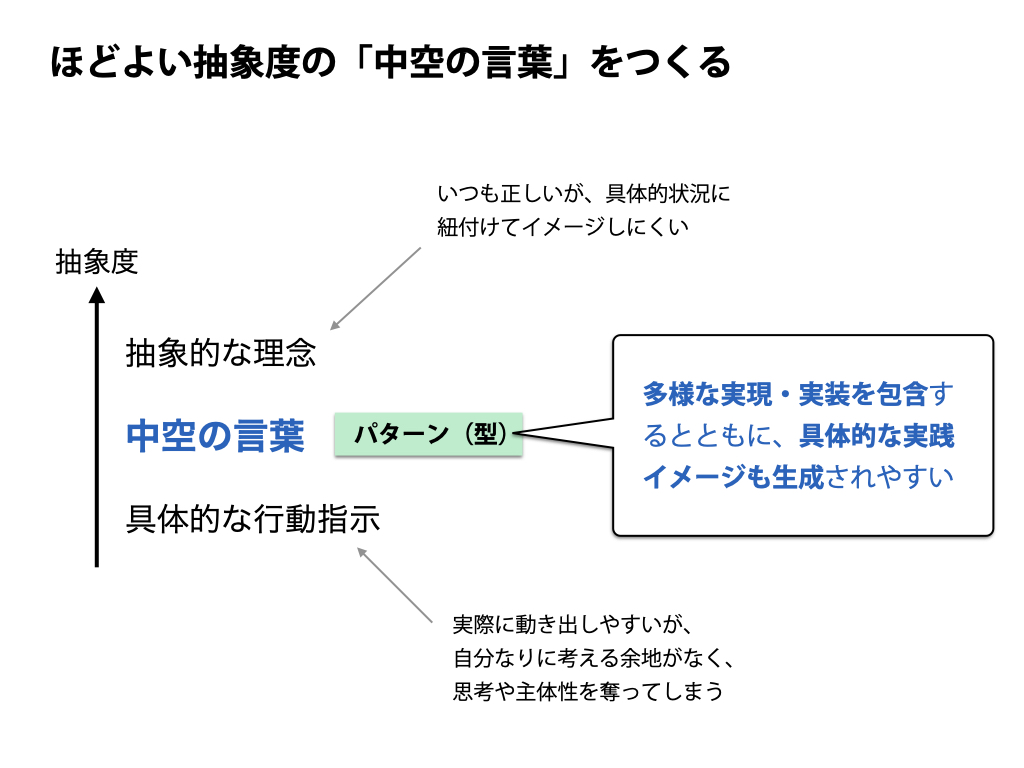 ほどよい抽象度の「中空の言葉」をつくる

いつも正しいが、具体的状況に紐付けてイメージしにくい

抽象度

抽象的な理念

中空の言葉

パターン（型）

多様な実現・実装を包含するとともに、具体的な実践イメージも生成されやすい

具体的な行動指示

実際に動き出しやすいが、自分なりに考える余地がなく、思考や主体性を奪ってしまう